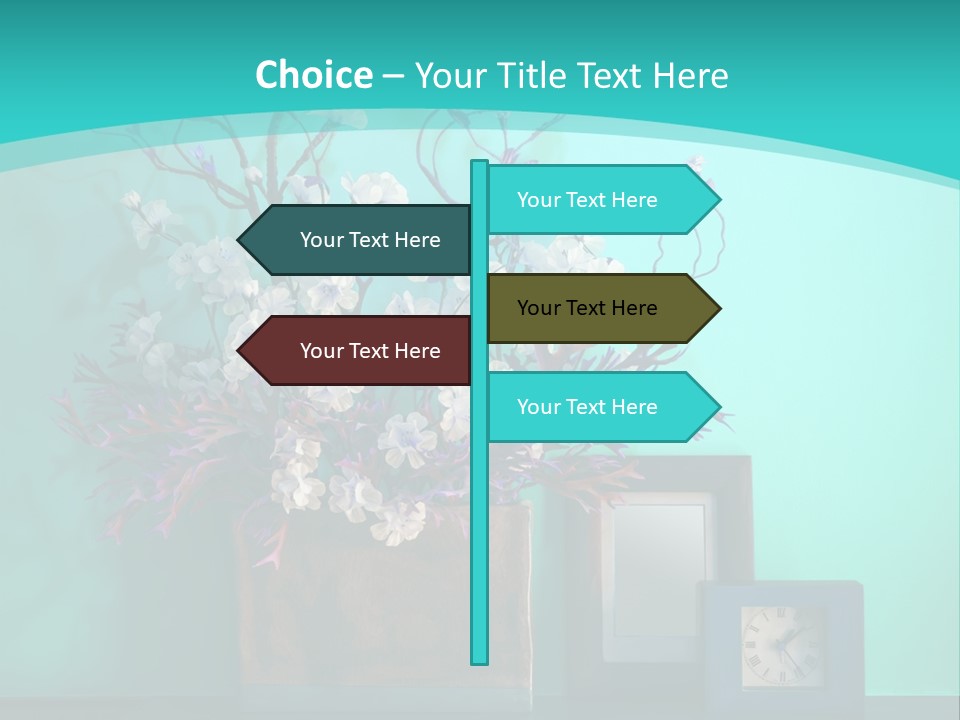 Choice – Your Title Text Here

Your Text Here

Your Text Here

Your Text Here

Your Text Here

Your Text Here